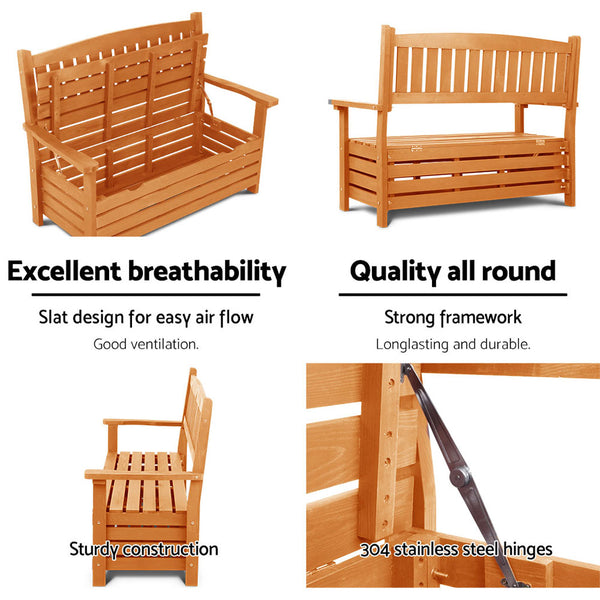 Excellent breathability

Slat design for easy air flow

Good ventilation.

Quality all round

Strong framework

Longlasting and durable.

Sturdy construction

304 stainless steel hinges